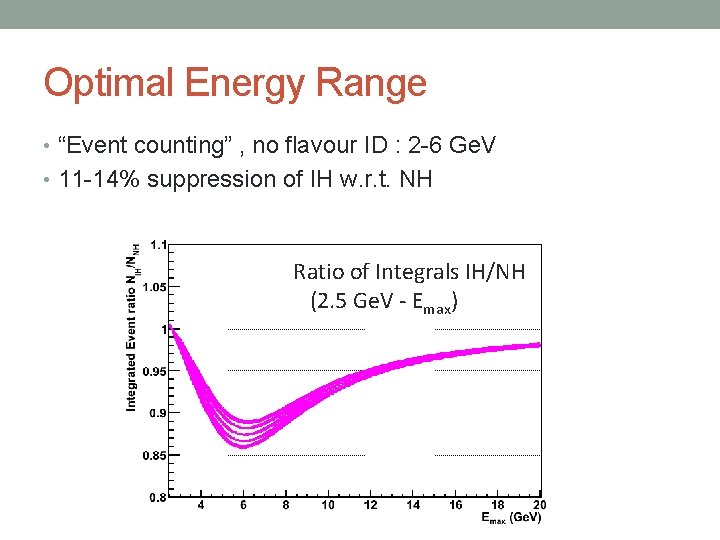 Optimal Energy Range

• "Event counting" , no flavour ID : 2-6 GeV
• 11-14% suppression of IH w.r.t. NH

Ratio of Integrals IH/NH
(2.5 GeV - $E_{max}$)

Integrated Event ratio $N_{IH}/N_{NH}$

1.1
1.05
1
0.95
0.9
0.85
0.8

4
6
8
10
12
14
16
18
20

$E_{max}$ (GeV)